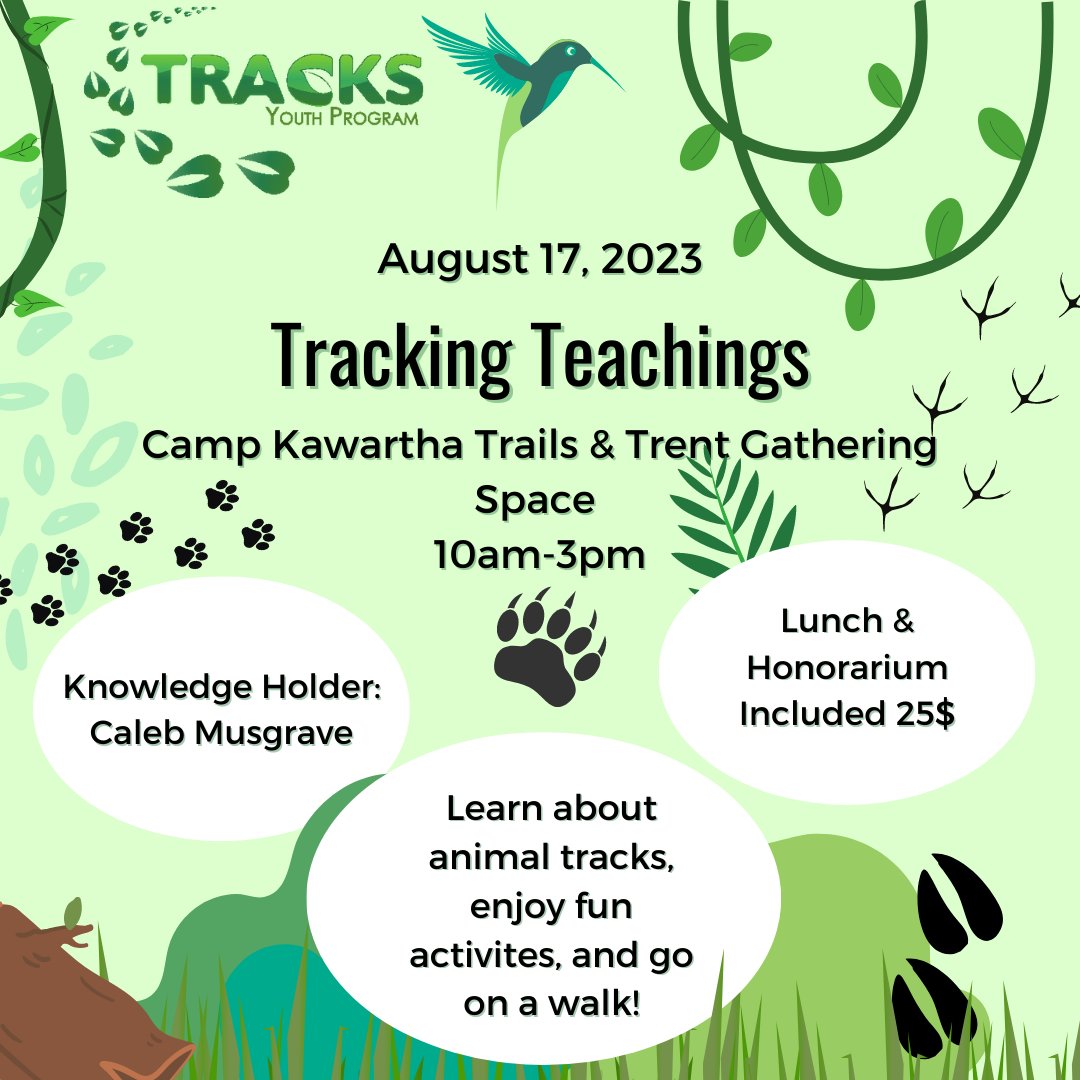 TRACKS
Youth Program

August 17, 2023

Tracking Teachings

Camp Kawartha Trails & Trent Gathering Space
10am-3pm

Knowledge Holder: Caleb Musgrave

Lunch & Honorarium Included 25$

Learn about animal tracks, enjoy fun activites, and go on a walk!